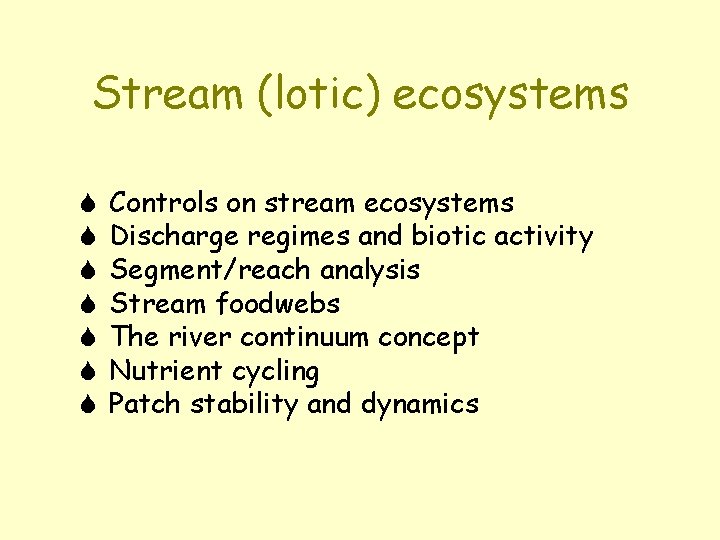 Stream (lotic) ecosystems

- Controls on stream ecosystems
- Discharge regimes and biotic activity
- Segment/reach analysis
- Stream foodwebs
- The river continuum concept
- Nutrient cycling
- Patch stability and dynamics